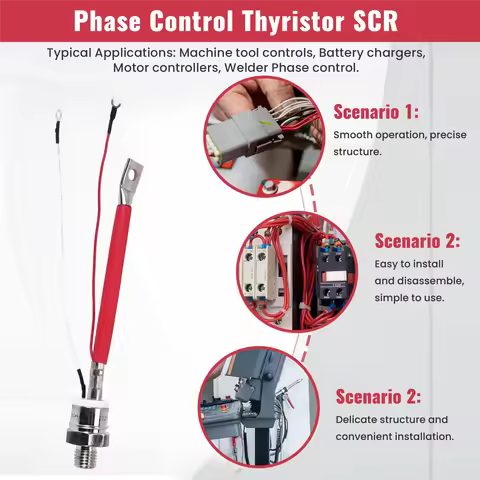 Phase Control Thyristor SCR

Typical Applications: Machine tool controls, Battery chargers, Motor controllers, Welder Phase control.

Scenario 1:

Smooth operation, precise structure.

Scenario 2:

Easy to install and disassemble, simple to use.

Scenario 2:

Delicate structure and convenient installation.